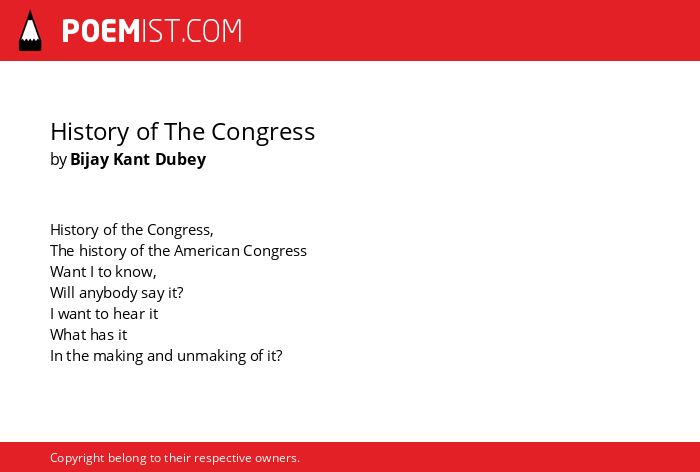 POEMIST.COM

History of The Congress
by Bijay Kant Dubey

History of the Congress,
The history of the American Congress
Want I to know,
Will anybody say it?
I want to hear it
What has it
In the making and unmaking of it?

Copyright belong to their respective owners.